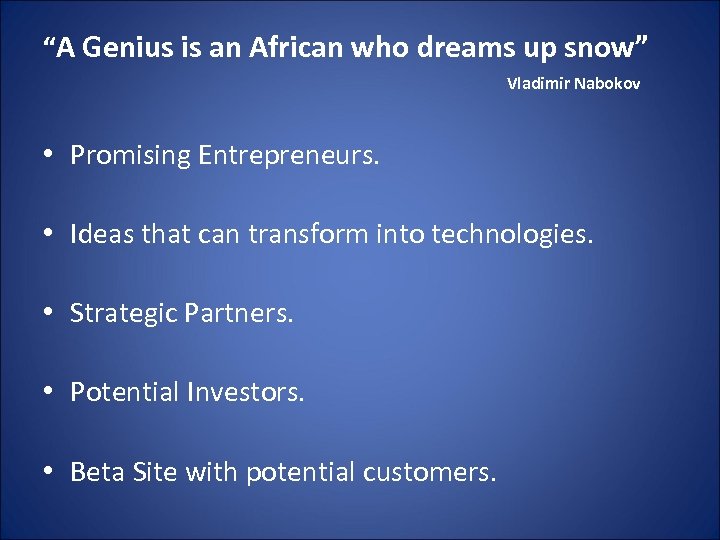 “A Genius is an African who dreams up snow”

Vladimir Nabokov

• Promising Entrepreneurs.

• Ideas that can transform into technologies.

• Strategic Partners.

• Potential Investors.

• Beta Site with potential customers.